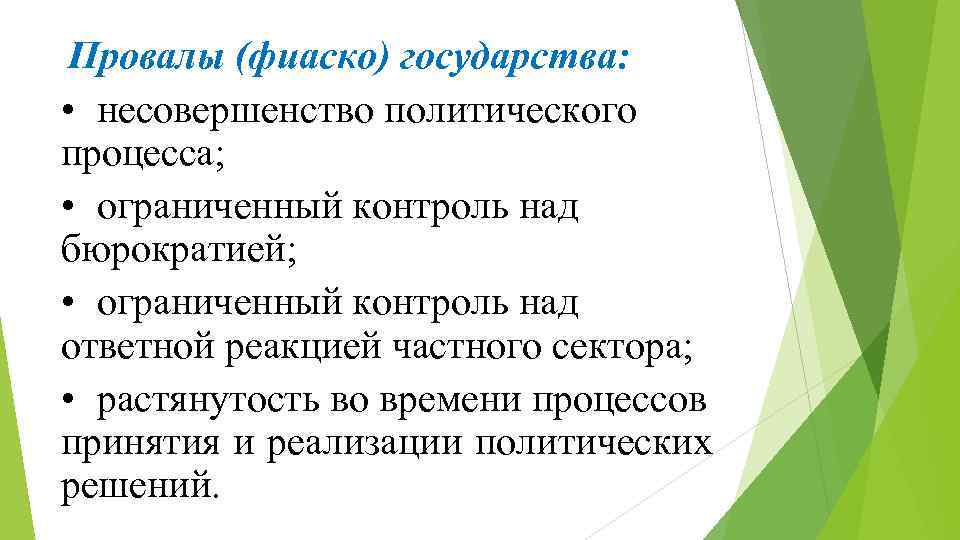 Провалы (фиаско) государства:

• несовершенство политического процесса;

• ограниченный контроль над бюрократией;

• ограниченный контроль над ответной реакцией частного сектора;

• растянутость во времени процессов принятия и реализации политических решений.